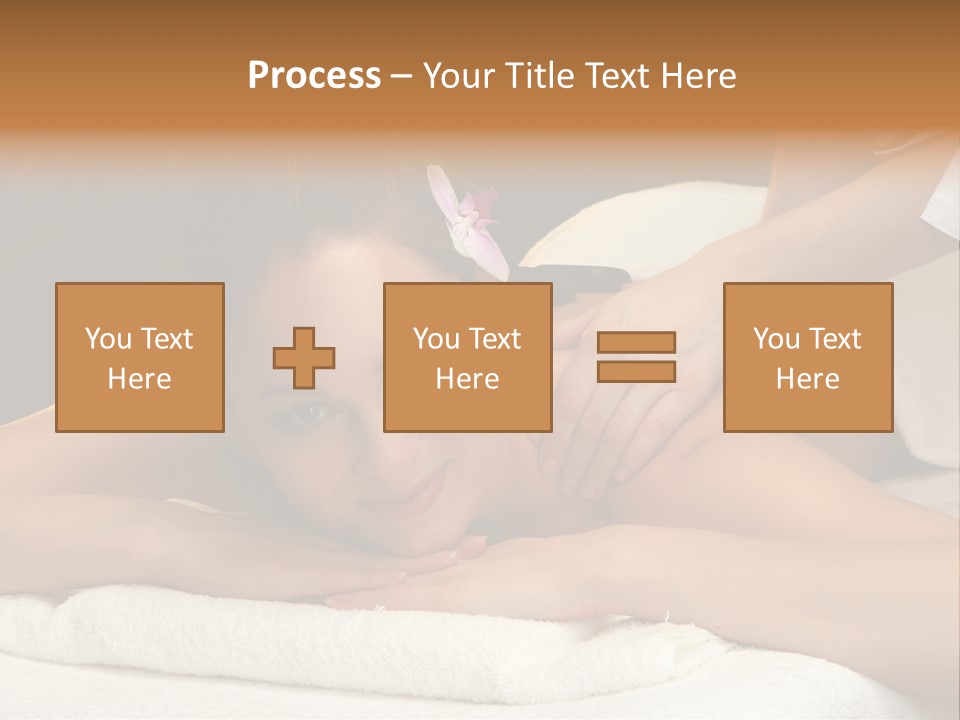 Process – Your Title Text Here

You Text Here

You Text Here

You Text Here